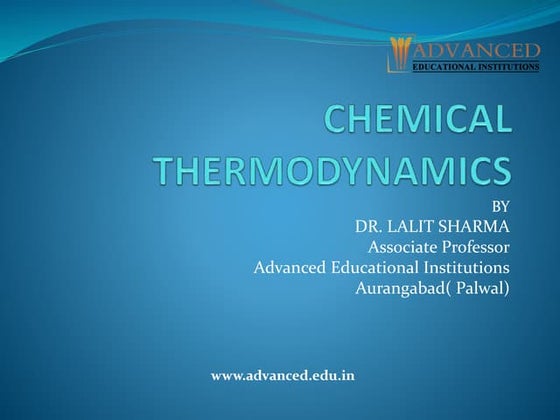 ADVANCED
EDUCATIONAL INSTITUTIONS

CHEMICAL THERMODYNAMICS

BY
DR. LALIT SHARMA
Associate Professor
Advanced Educational Institutions
Aurangabad( Palwal)

www.advanced.edu.in